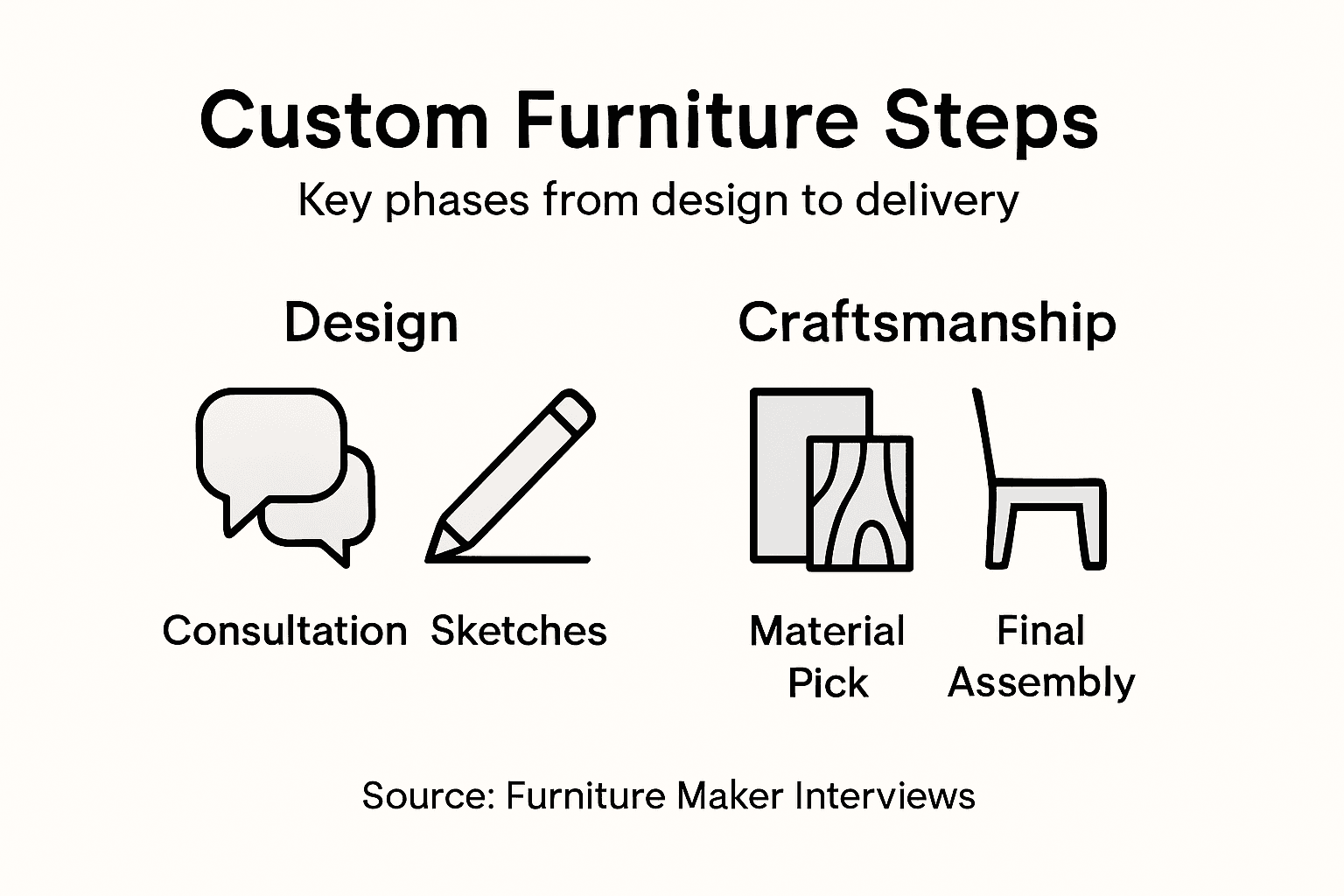 Custom Furniture Steps

Key phases from design to delivery

Design

Consultation

Sketches

Craftsmanship

Material Pick

Final Assembly

Source: Furniture Maker Interviews